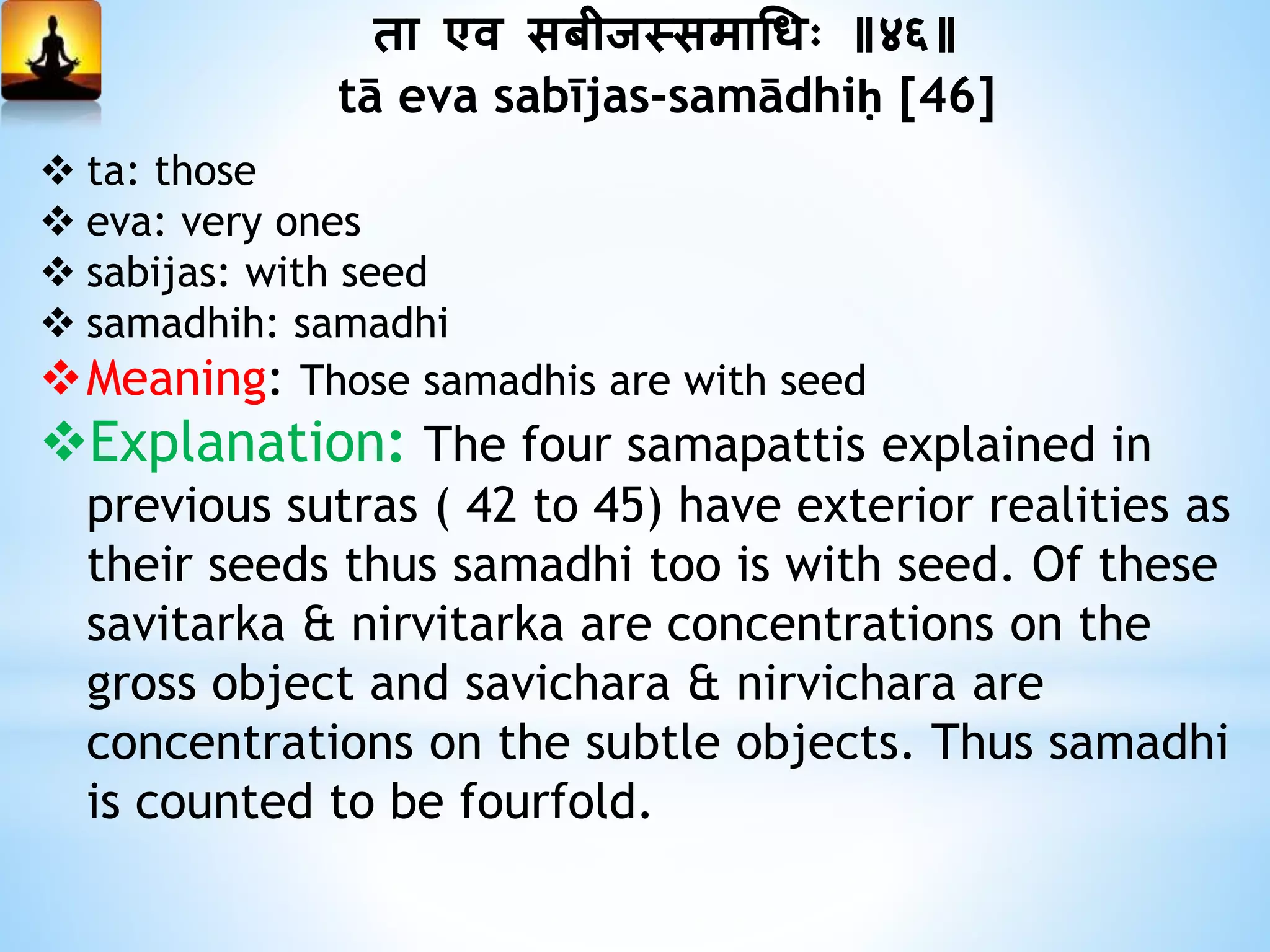 ता एव सबीजस्समाधिः ॥४६॥
tā eva sabījas-samādhiḥ [46]

❖ ta: those
❖ eva: very ones
❖ sabijas: with seed
❖ samadhih: samadhi
❖ Meaning: Those samadhis are with seed
❖ Explanation: The four samapattis explained in previous sutras ( 42 to 45) have exterior realities as their seeds thus samadhi too is with seed. Of these savitarka & nirvitarka are concentrations on the gross object and savichara & nirvichara are concentrations on the subtle objects. Thus samadhi is counted to be fourfold.